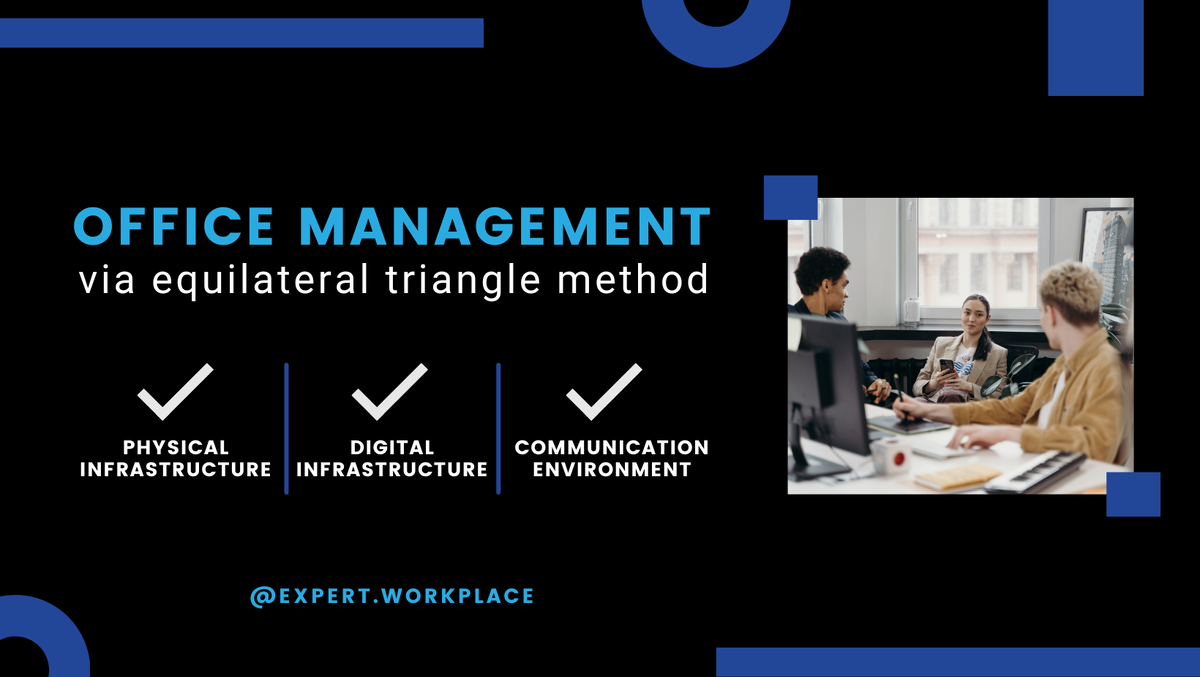 OFFICE MANAGEMENT
via equilateral triangle method

PHYSICAL INFRASTRUCTURE

DIGITAL INFRASTRUCTURE

COMMUNICATION ENVIRONMENT

@EXPERT.WORKPLACE